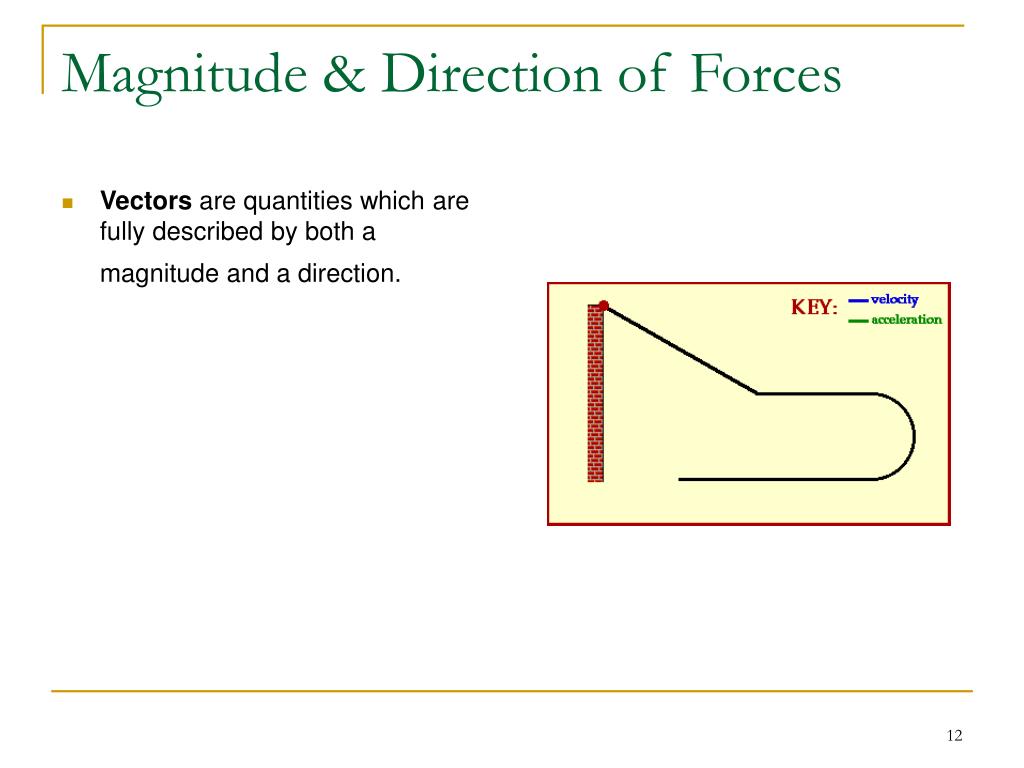 Magnitude & Direction of Forces

Vectors are quantities which are fully described by both a magnitude and a direction.

KEY: velocity
acceleration

12